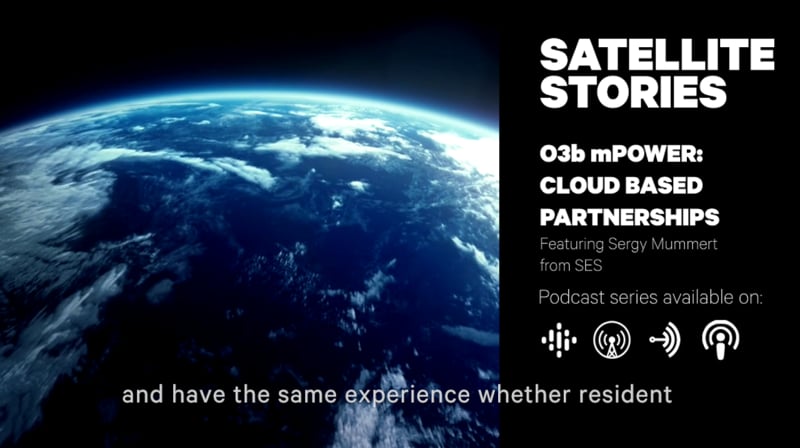 SATELLITE STORIES

O3b mPOWER: CLOUD BASED PARTNERSHIPS

Featuring Sergy Mummert from SES

Podcast series available on:

and have the same experience whether resident